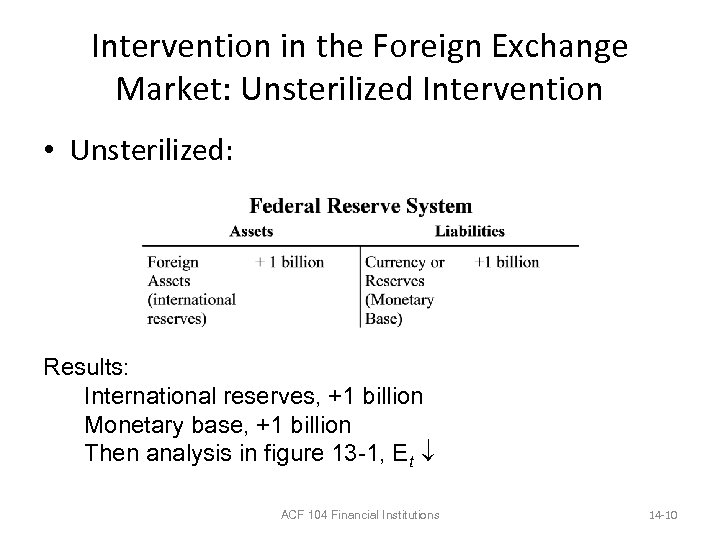 Intervention in the Foreign Exchange Market: Unsterilized Intervention

• Unsterilized:

Federal Reserve System

| Assets | | Liabilities | |
|---|---|---|---|
| Foreign Assets (international reserves) | + 1 billion | Currency or Reserves (Monetary Base) | +1 billion |

Results:
International reserves, +1 billion
Monetary base, +1 billion
Then analysis in figure 13-1, $E_t \downarrow$

ACF 104 Financial Institutions

14-10